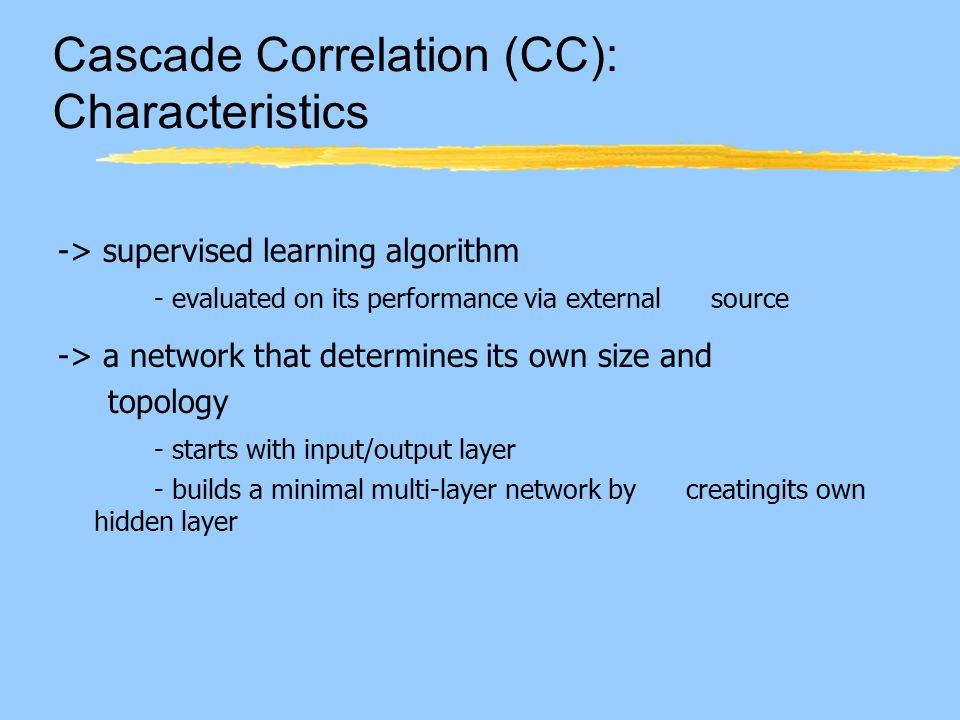 Cascade Correlation (CC): Characteristics

-> supervised learning algorithm

- evaluated on its performance via external source

-> a network that determines its own size and topology

- starts with input/output layer

- builds a minimal multi-layer network by creatingits own hidden layer